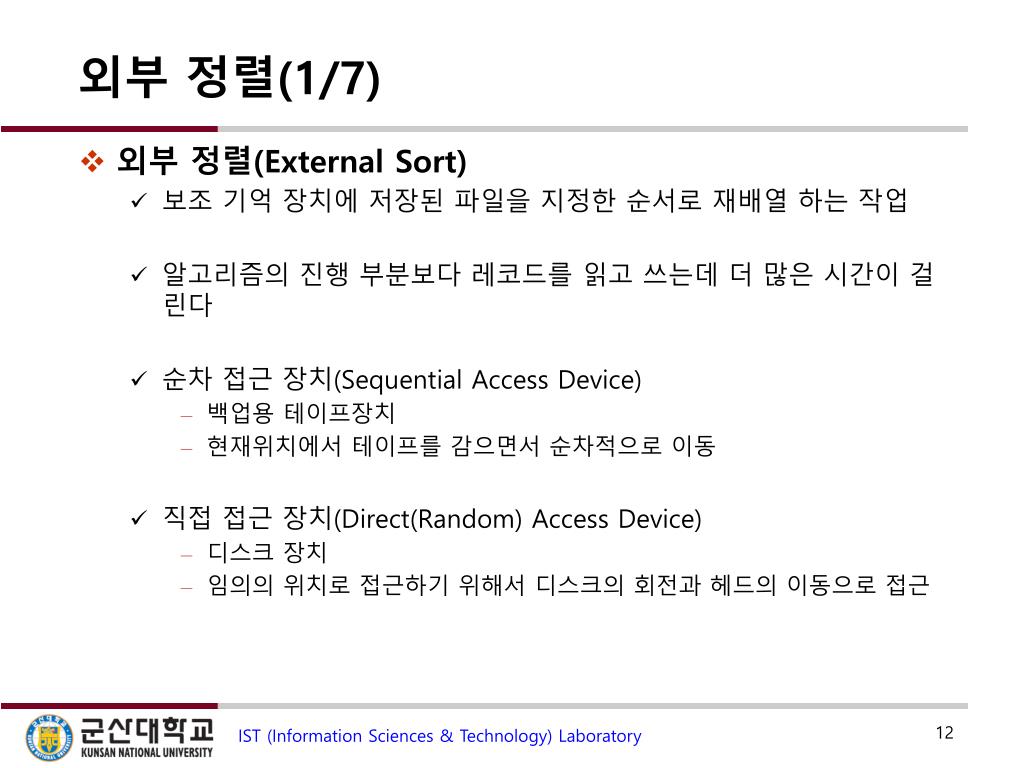 외부 정렬(1/7)

❖ 외부 정렬(External Sort)

✓ 보조 기억 장치에 저장된 파일을 지정한 순서로 재배열 하는 작업

✓ 알고리즘의 진행 부분보다 레코드를 읽고 쓰는데 더 많은 시간이 걸린다

✓ 순차 접근 장치(Sequential Access Device)

– 백업용 테이프장치

– 현재위치에서 테이프를 감으면서 순차적으로 이동

✓ 직접 접근 장치(Direct(Random) Access Device)

– 디스크 장치

– 임의의 위치로 접근하기 위해서 디스크의 회전과 헤드의 이동으로 접근

군산대학교
KUNSAN NATIONAL UNIVERSITY

IST (Information Sciences & Technology) Laboratory

12